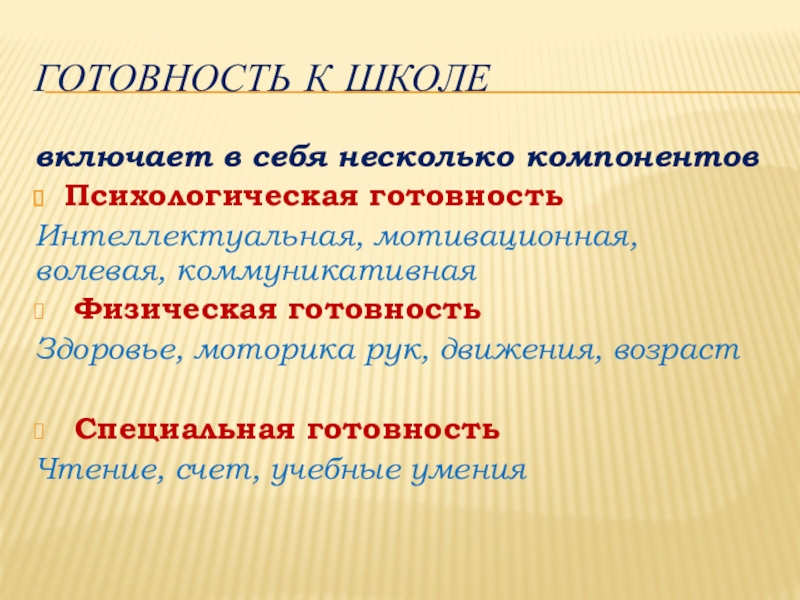 ГОТОВНОСТЬ К ШКОЛЕ

включает в себя несколько компонентов

Психологическая готовность

Интеллектуальная, мотивационная, волевая, коммуникативная

Физическая готовность

Здоровье, моторика рук, движения, возраст

Специальная готовность

Чтение, счет, учебные умения